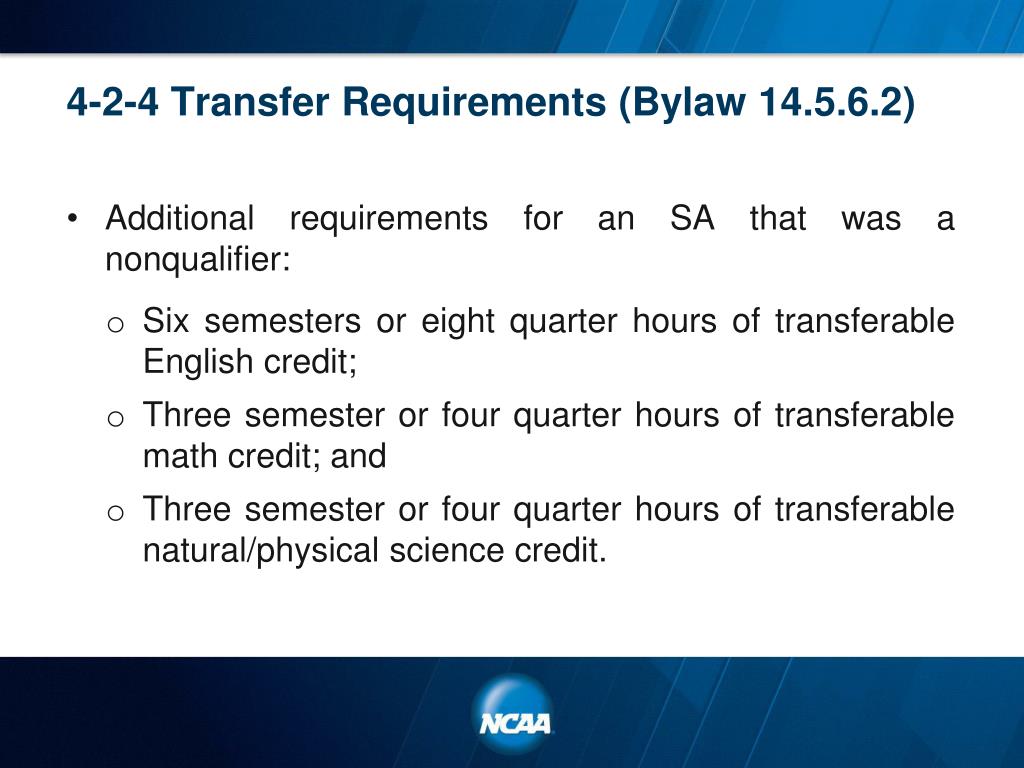 4-2-4 Transfer Requirements (Bylaw 14.5.6.2)

• Additional requirements for an SA that was a nonqualifier:

o Six semesters or eight quarter hours of transferable English credit;

o Three semester or four quarter hours of transferable math credit; and

o Three semester or four quarter hours of transferable natural/physical science credit.

NCAA